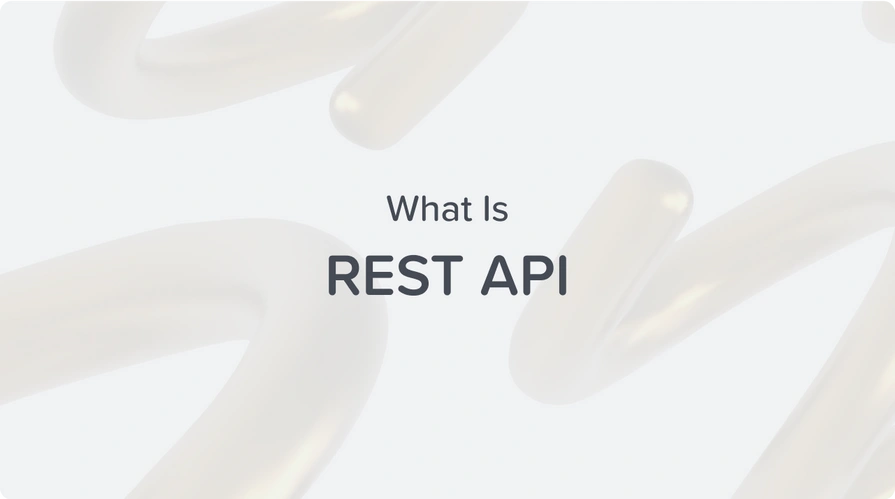 What Is

REST API